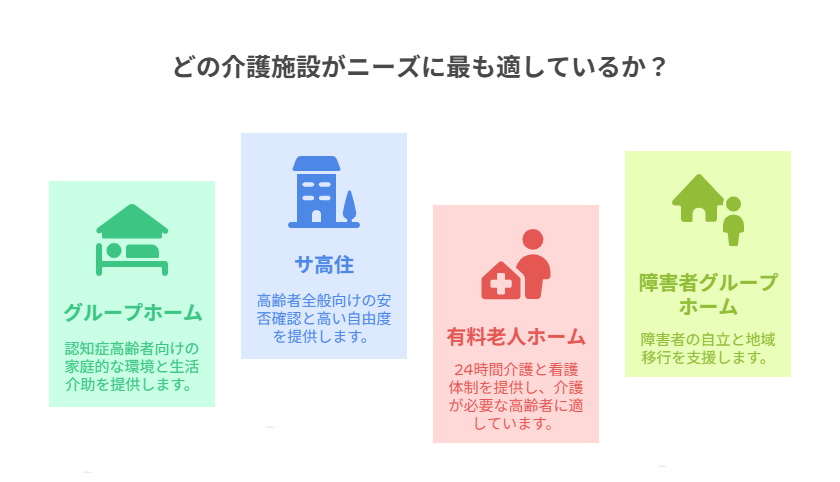 どの介護施設がニーズに最も適しているか？

グループホーム

認知症高齢者向けの家庭的な環境と生活介助を提供します。

サ高住

高齢者全般向けの安否確認と高い自由度を提供します。

有料老人ホーム

24時間介護と看護体制を提供し、介護が必要な高齢者に適しています。

障害者グループホーム

障害者の自立と地域移行を支援します。